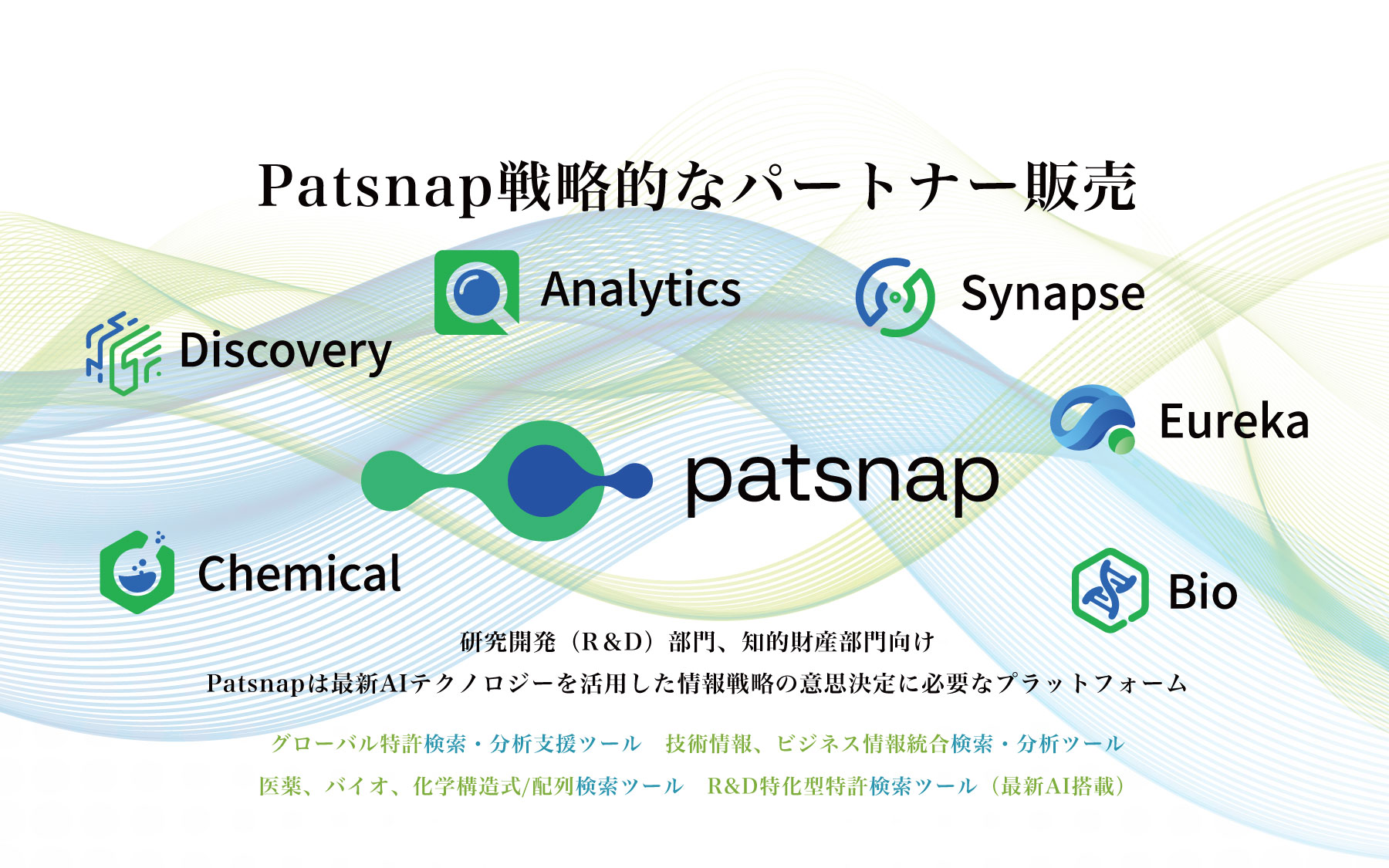 Patsnap戦略的なパートナー販売

Analytics

Synapse

Discovery

Eureka

patsnap

Chemical

Bio

研究開発（R&D）部門、知的財産部門向け
Patsnapは最新AIテクノロジーを活用した情報戦略の意思決定に必要なプラットフォーム

グローバル特許検索・分析支援ツール　技術情報、ビジネス情報統合検索・分析ツール
医薬、バイオ、化学構造式/配列検索ツール　R&D特化型特許検索ツール（最新AI搭載）